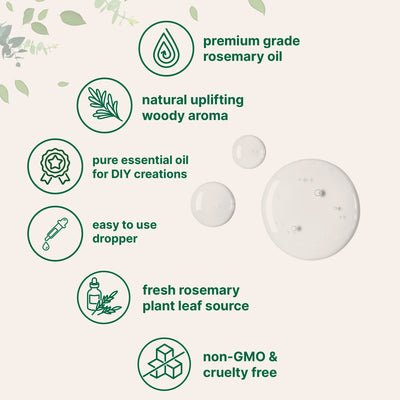 premium grade rosemary oil

natural uplifting woody aroma

pure essential oil for DIY creations

easy to use dropper

fresh rosemary plant leaf source

non-GMO & cruelty free